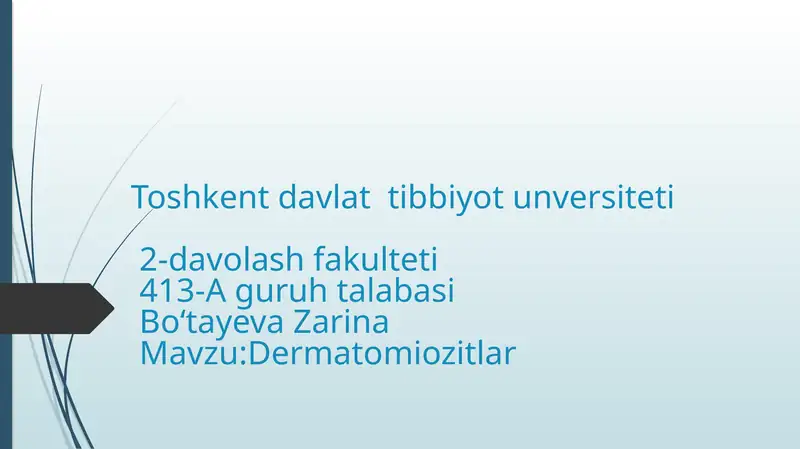 Toshkent davlat  tibbiyot unversiteti

2-davolash fakulteti
413-A guruh talabasi
Bo‘tayeva Zarina
Mavzu:Dermatomiozitlar